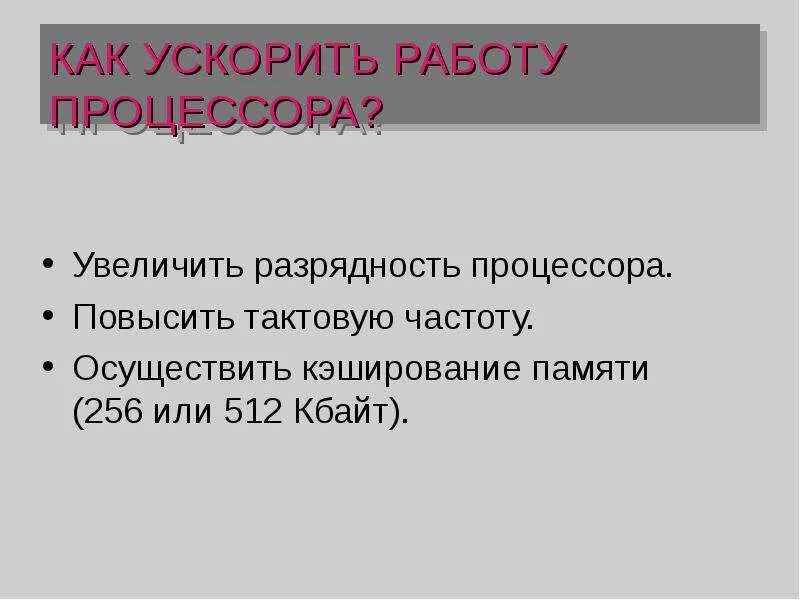 КАК УСКОРИТЬ РАБОТУ ПРОЦЕССОРА?

• Увеличить разрядность процессора.
• Повысить тактовую частоту.
• Осуществить кэширование памяти (256 или 512 Кбайт).